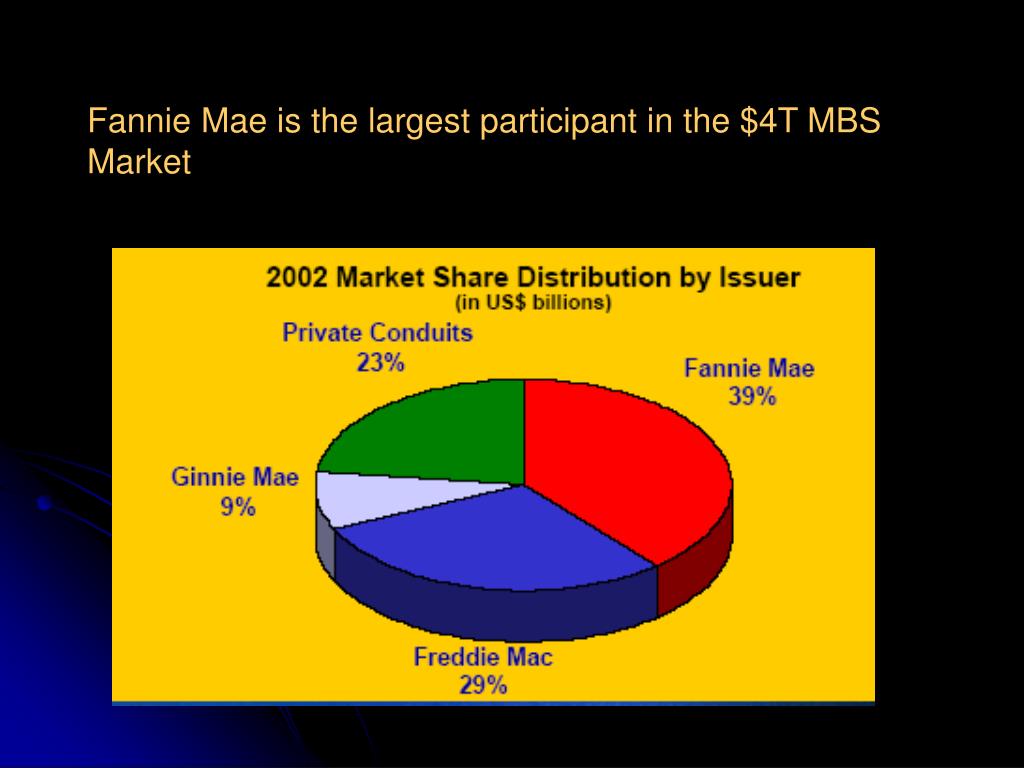 Fannie Mae is the largest participant in the \$4T MBS Market

2002 Market Share Distribution by Issuer
(in US\$ billions)

Private Conduits
23%

Fannie Mae
39%

Ginnie Mae
9%

Freddie Mac
29%